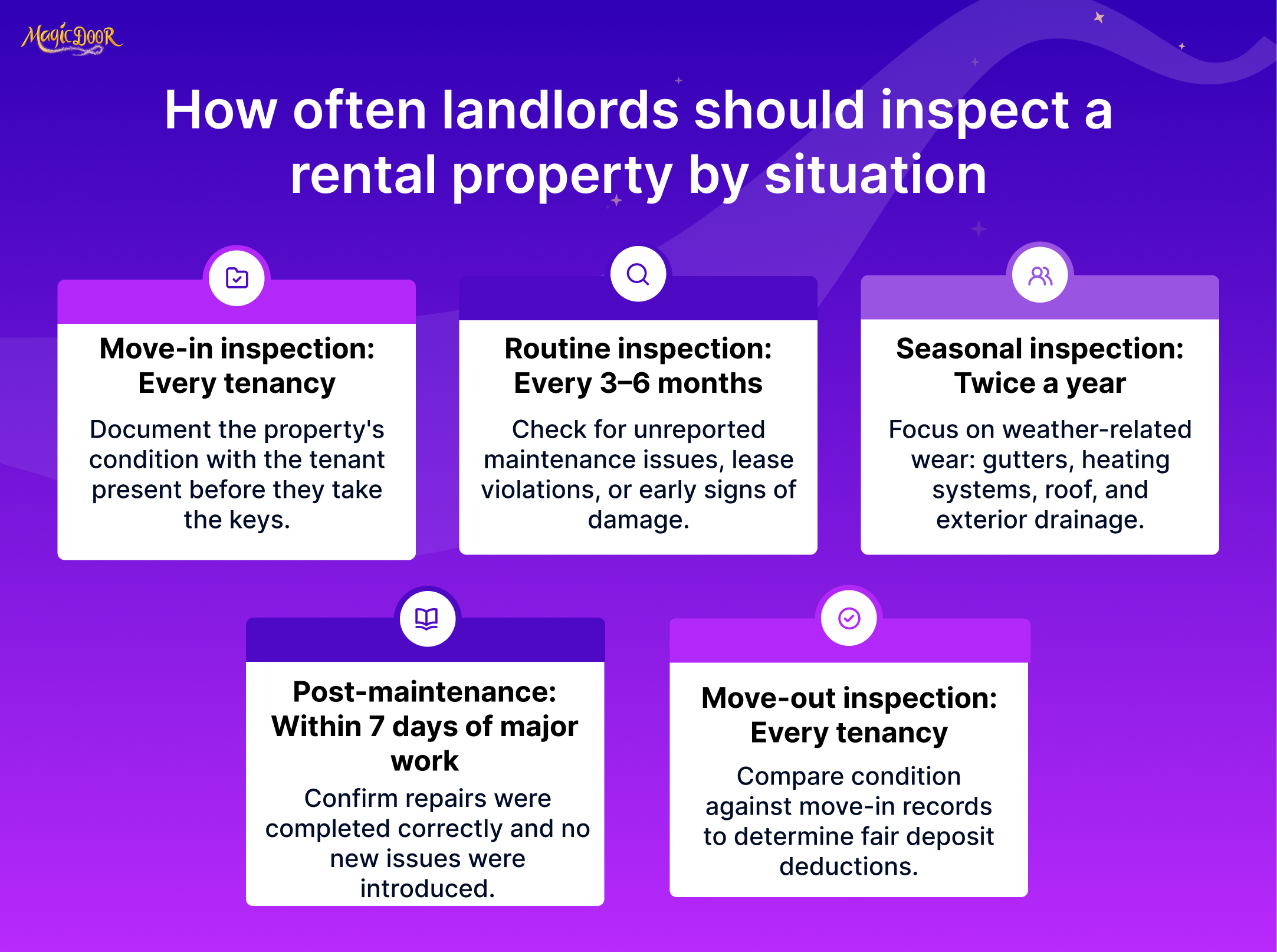 MagicDooR

How often landlords should inspect a rental property by situation

Move-in inspection: Every tenancy

Document the property's condition with the tenant present before they take the keys.

Routine inspection: Every 3–6 months

Check for unreported maintenance issues, lease violations, or early signs of damage.

Seasonal inspection: Twice a year

Focus on weather-related wear: gutters, heating systems, roof, and exterior drainage.

Post-maintenance: Within 7 days of major work

Confirm repairs were completed correctly and no new issues were introduced.

Move-out inspection: Every tenancy

Compare condition against move-in records to determine fair deposit deductions.